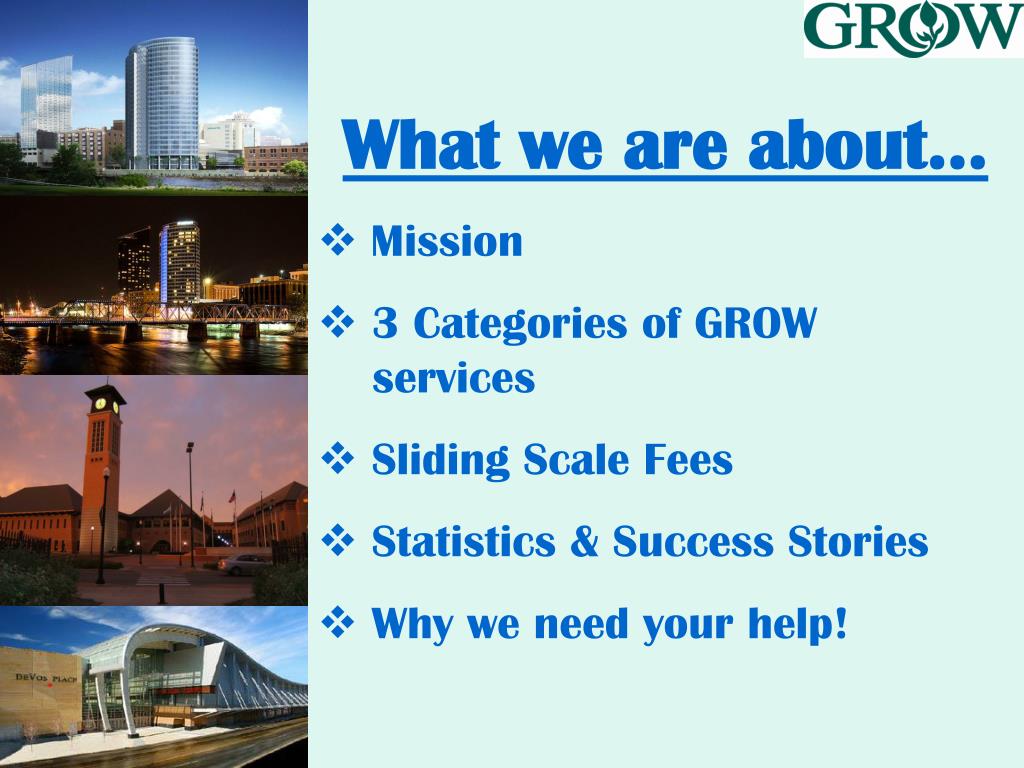 GROW

What we are about…

❖ Mission

❖ 3 Categories of GROW services

❖ Sliding Scale Fees

❖ Statistics & Success Stories

❖ Why we need your help!

DeVos Place